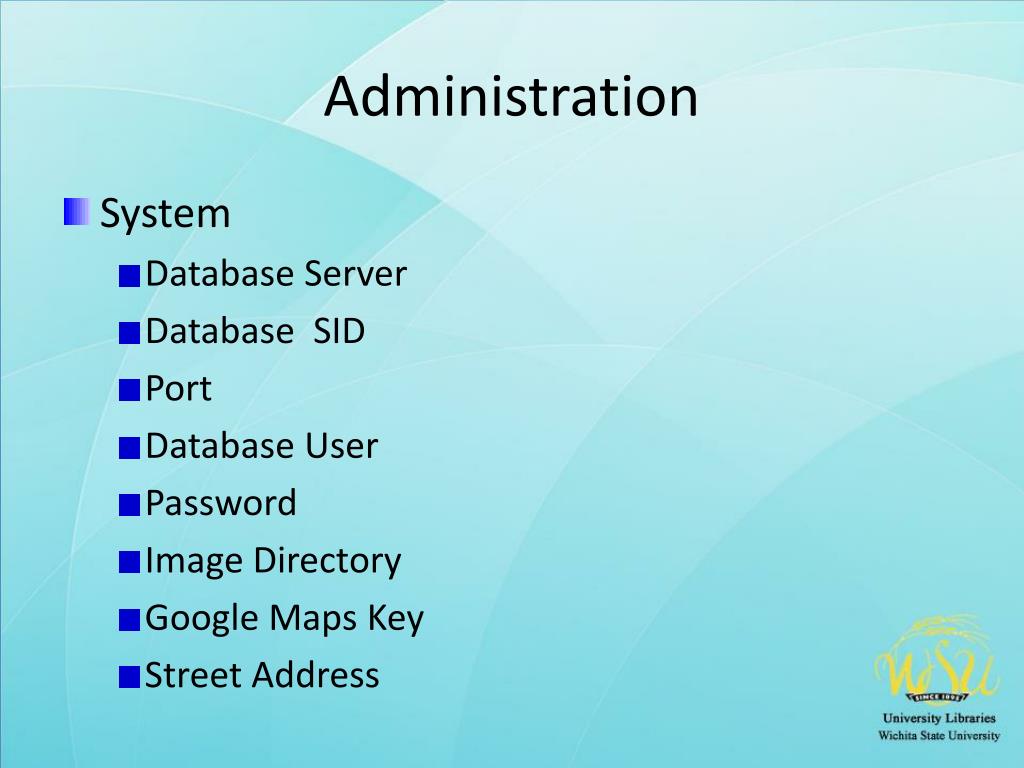 Administration

System

Database Server

Database SID

Port

Database User

Password

Image Directory

Google Maps Key

Street Address

WSU
SINCE 1895
University Libraries
Wichita State University